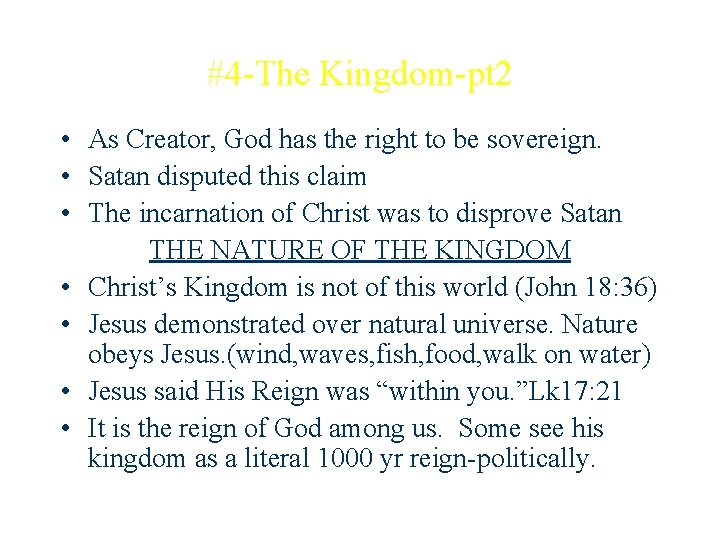 #4-The Kingdom-pt2

• As Creator, God has the right to be sovereign.
• Satan disputed this claim
• The incarnation of Christ was to disprove Satan

THE NATURE OF THE KINGDOM

• Christ’s Kingdom is not of this world (John 18:36)
• Jesus demonstrated over natural universe. Nature obeys Jesus.(wind,waves,fish,food,walk on water)
• Jesus said His Reign was “within you.”Lk17:21
• It is the reign of God among us. Some see his kingdom as a literal 1000 yr reign-politically.